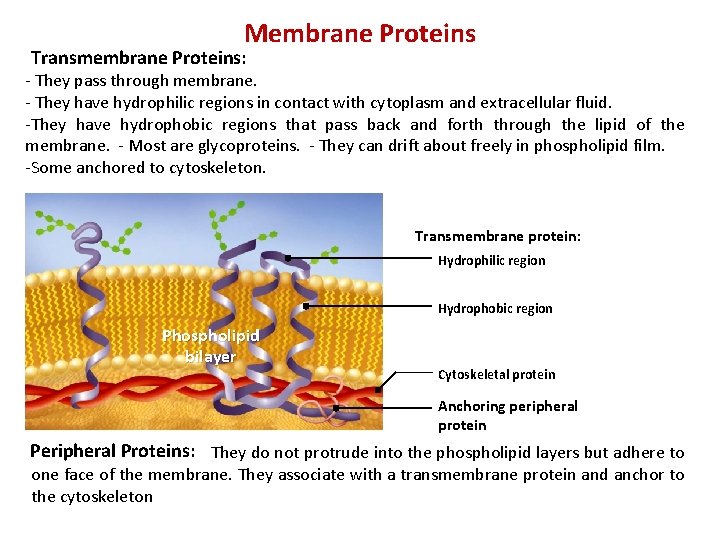 Membrane Proteins

Transmembrane Proteins:

- They pass through membrane.
- They have hydrophilic regions in contact with cytoplasm and extracellular fluid.
-They have hydrophobic regions that pass back and forth through the lipid of the membrane. - Most are glycoproteins. - They can drift about freely in phospholipid film.
-Some anchored to cytoskeleton.

Phospholipid bilayer

Transmembrane protein:
Hydrophilic region
Hydrophobic region
Cytoskeletal protein
Anchoring peripheral protein

Peripheral Proteins: They do not protrude into the phospholipid layers but adhere to one face of the membrane. They associate with a transmembrane protein and anchor to the cytoskeleton